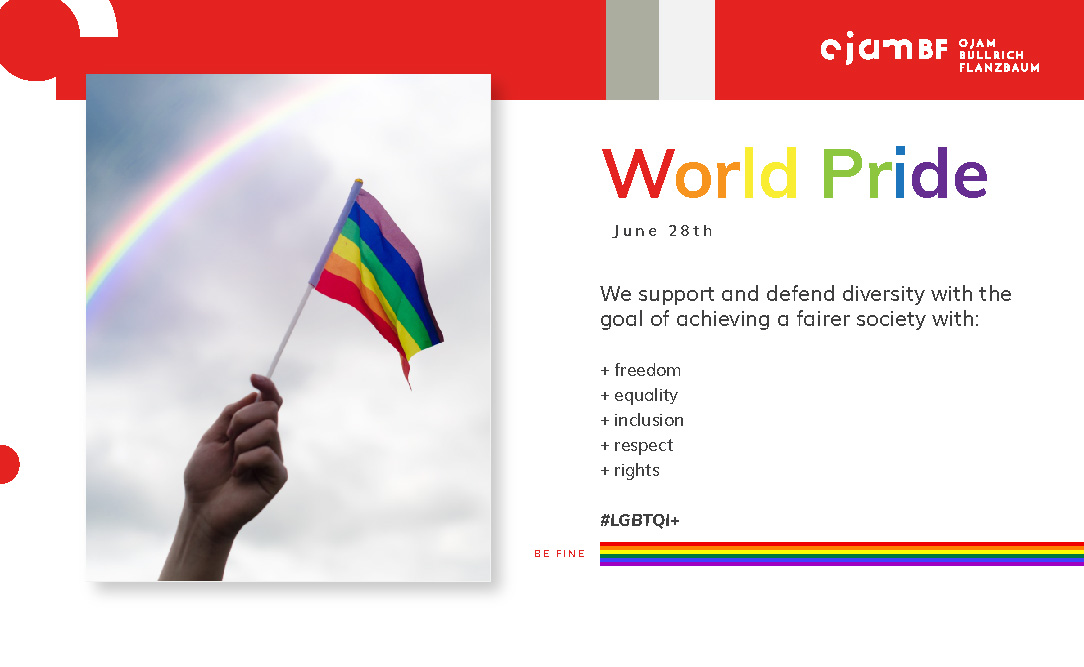 ojamBF OJAM BULLRICH FLANZBAUM

World Pride

June 28th

We support and defend diversity with the goal of achieving a fairer society with:

+ freedom
+ equality
+ inclusion
+ respect
+ rights

#LGBTQI+

BE FINE